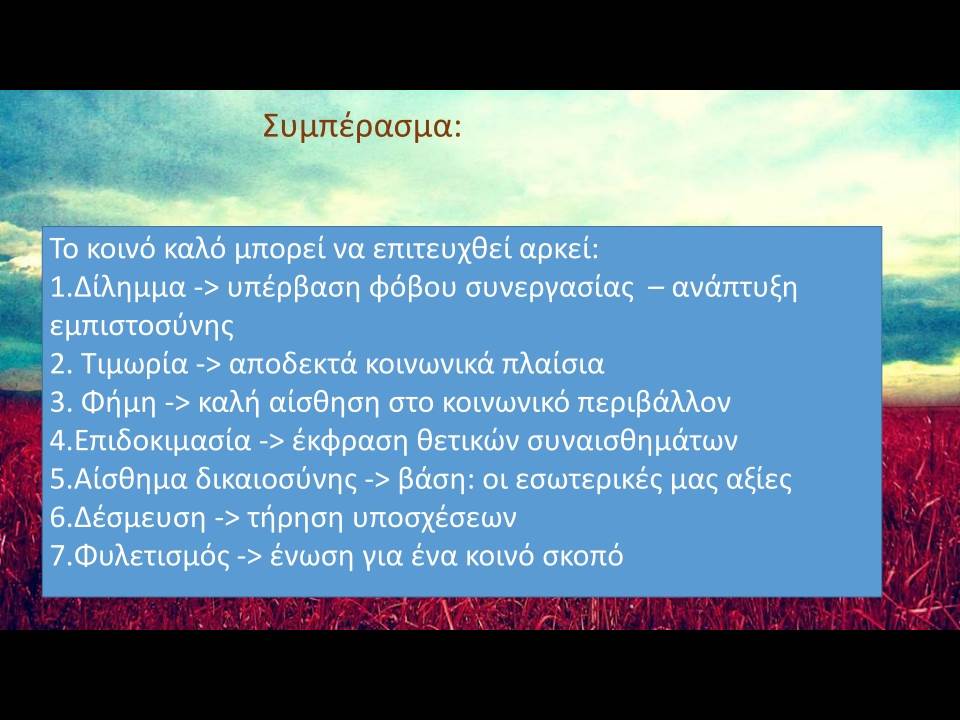 Συμπέρασμα:

Το κοινό καλό μπορεί να επιτευχθεί αρκεί:
1.Δίλημμα -> υπέρβαση φόβου συνεργασίας – ανάπτυξη εμπιστοσύνης
2. Τιμωρία -> αποδεκτά κοινωνικά πλαίσια
3. Φήμη -> καλή αίσθηση στο κοινωνικό περιβάλλον
4.Επιδοκιμασία -> έκφραση θετικών συναισθημάτων
5.Αίσθημα δικαιοσύνης -> βάση: οι εσωτερικές μας αξίες
6.Δέσμευση -> τήρηση υποσχέσεων
7.Φυλετισμός -> ένωση για ένα κοινό σκοπό